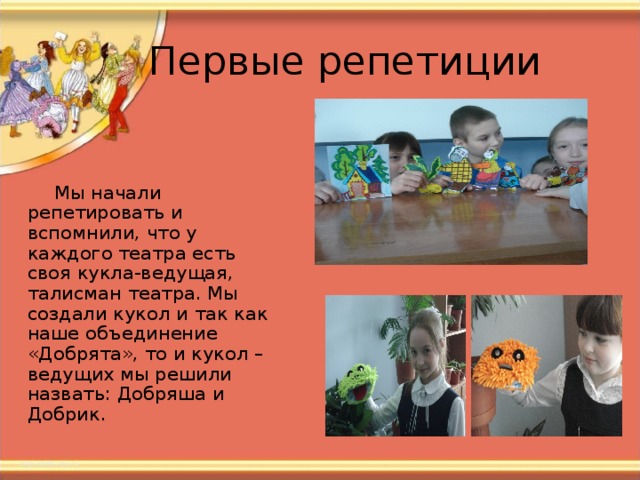 Первые репетиции

Мы начали репетировать и вспомнили, что у каждого театра есть своя кукла-ведущая, талисман театра. Мы создали кукол и так как наше объединение «Добрята», то и кукол – ведущих мы решили назвать: Добряша и Добрик.